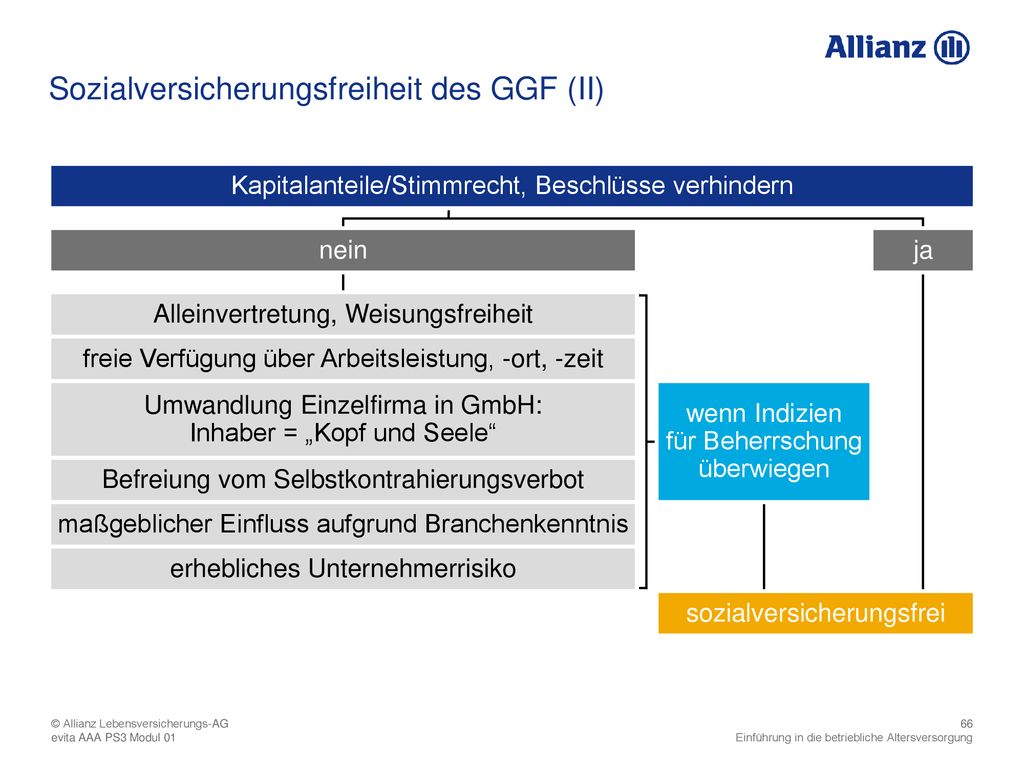 Allianz

Sozialversicherungsfreiheit des GGF (II)

Kapitalanteile/Stimmrecht, Beschlüsse verhindern

nein

ja

Alleinvertretung, Weisungsfreiheit

freie Verfügung über Arbeitsleistung, -ort, -zeit

Umwandlung Einzelfirma in GmbH: Inhaber = „Kopf und Seele“

Befreiung vom Selbstkontrahierungsverbot

maßgeblicher Einfluss aufgrund Branchenkenntnis

erhebliches Unternehmerrisiko

wenn Indizien für Beherrschung überwiegen

sozialversicherungsfrei

© Allianz Lebensversicherungs-AG
evita AAA PS3 Modul 01

66
Einführung in die betriebliche Altersversorgung